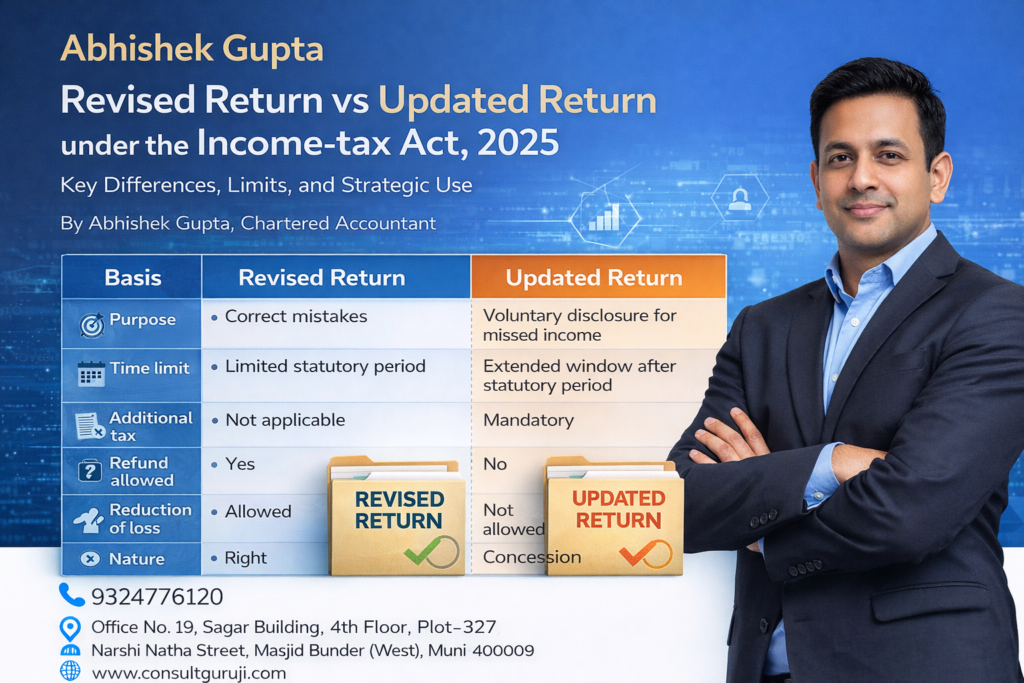 Abhishek Gupta

Revised Return vs Updated Return under the Income-tax Act, 2025

Key Differences, Limits, and Strategic Use

By Abhishek Gupta, Chartered Accountant

| Basis | Revised Return | Updated Return |
|---|---|---|
| Purpose | • Correct mistakes | Voluntary disclosure for missed income |
| Time limit | • Limited statutory period | Extended window after statutory period |
| Additional tax | • Not applicable | Mandatory |
| Refund allowed | • Yes | No |
| Reduction of loss | • Allowed | Not allowed |
| Nature | • Right | Concession |

REVISED RETURN

UPDATED RETURN

9324776120

Office No. 19, Sagar Building, 4th Floor, Plot-327

Narshi Natha Street, Masjid Bunder (West), Muni 400009

www.consultguruji.com